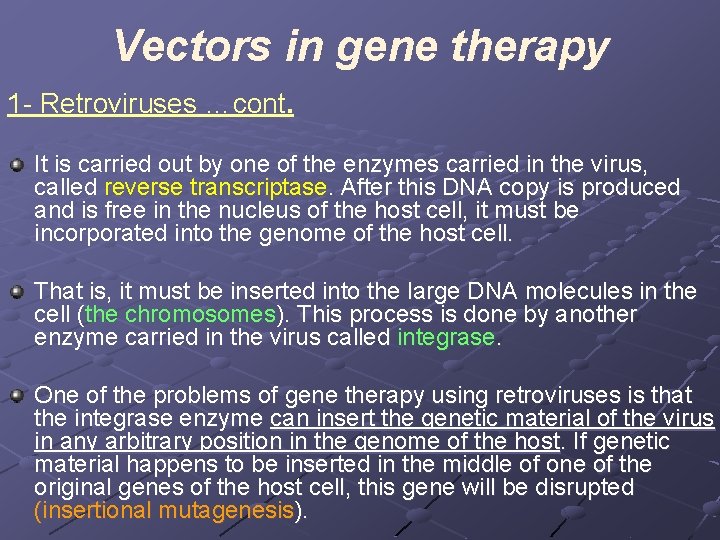 Vectors in gene therapy

1- Retroviruses …cont.

It is carried out by one of the enzymes carried in the virus, called reverse transcriptase. After this DNA copy is produced and is free in the nucleus of the host cell, it must be incorporated into the genome of the host cell.

That is, it must be inserted into the large DNA molecules in the cell (the chromosomes). This process is done by another enzyme carried in the virus called integrase.

One of the problems of gene therapy using retroviruses is that the integrase enzyme can insert the genetic material of the virus in any arbitrary position in the genome of the host. If genetic material happens to be inserted in the middle of one of the original genes of the host cell, this gene will be disrupted (insertional mutagenesis).